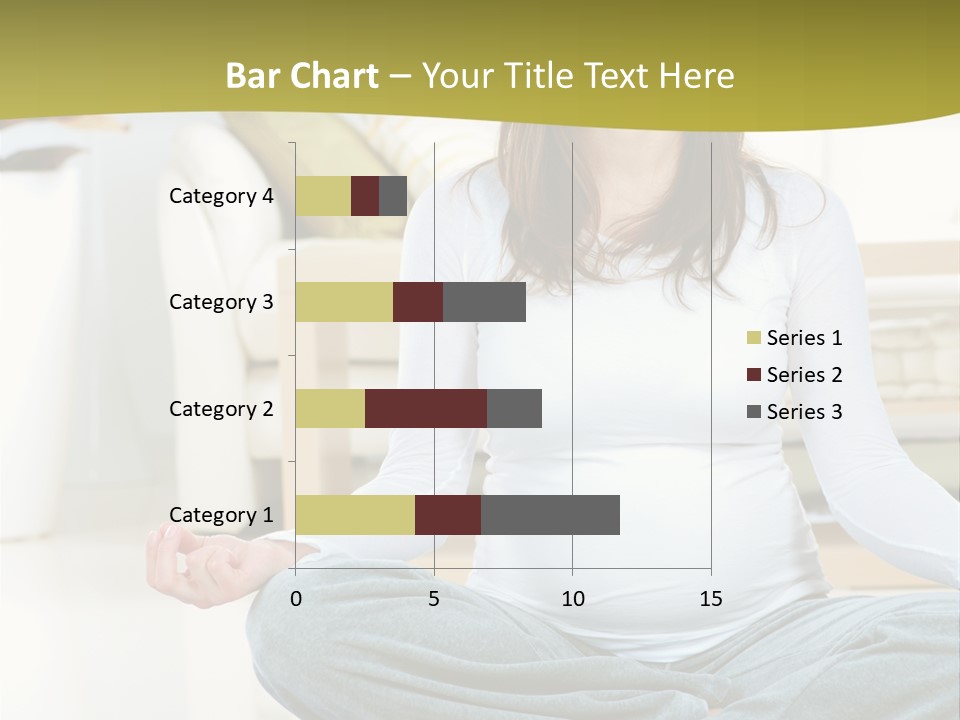 Bar Chart – Your Title Text Here

Category 4
Category 3
Category 2
Category 1

0
5
10
15

Series 1
Series 2
Series 3